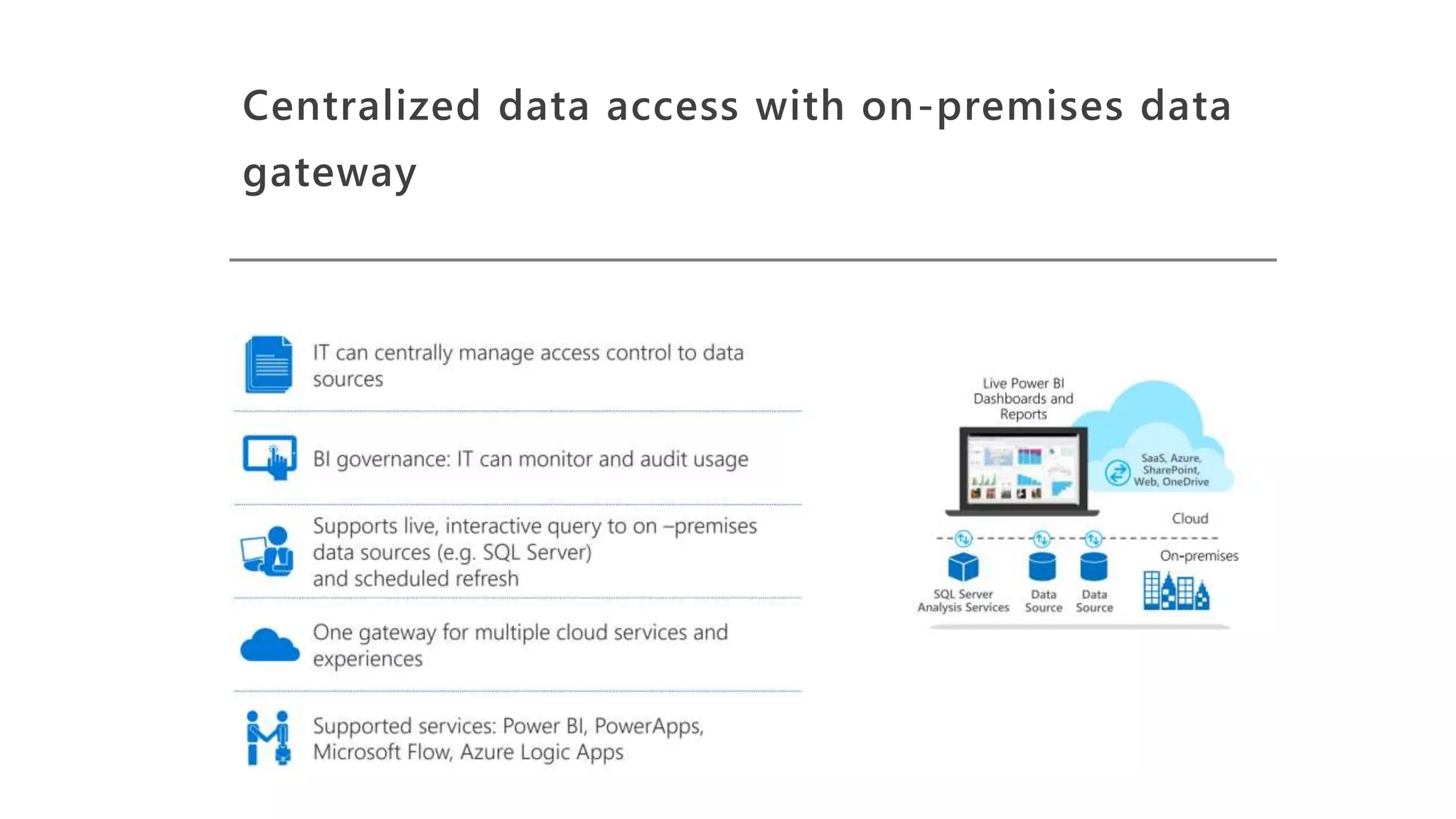 Centralized data access with on-premises data gateway

IT can centrally manage access control to data sources

BI governance: IT can monitor and audit usage

Supports live, interactive query to on –premises data sources (e.g. SQL Server)
and scheduled refresh

One gateway for multiple cloud services and experiences

Supported services: Power BI, PowerApps, Microsoft Flow, Azure Logic Apps

Live Power BI Dashboards and Reports

SaaS, Azure, SharePoint, Web, OneDrive

Cloud

On-premises

SQL Server Analysis Services

Data Source

Data Source